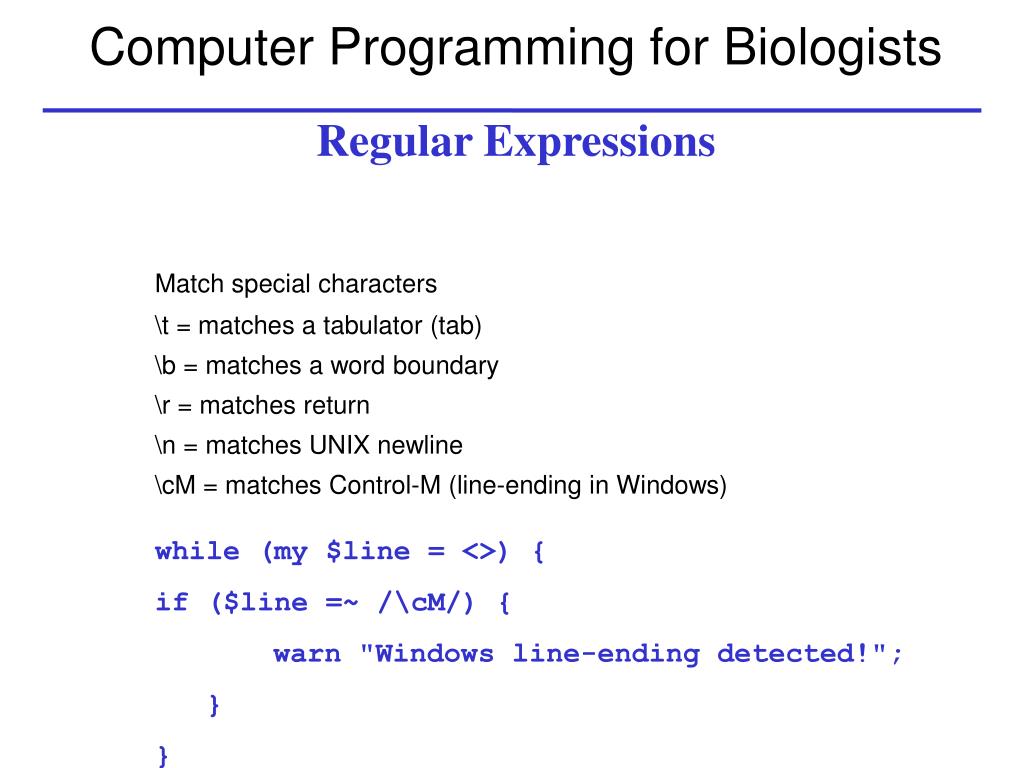 Computer Programming for Biologists

Regular Expressions

Match special characters
\t = matches a tabulator (tab)
\b = matches a word boundary
\r = matches return
\n = matches UNIX newline
\cM = matches Control-M (line-ending in Windows)

while (my $line = <>) {
if ($line =~ /\cM/) {
warn "Windows line-ending detected!";
}
}